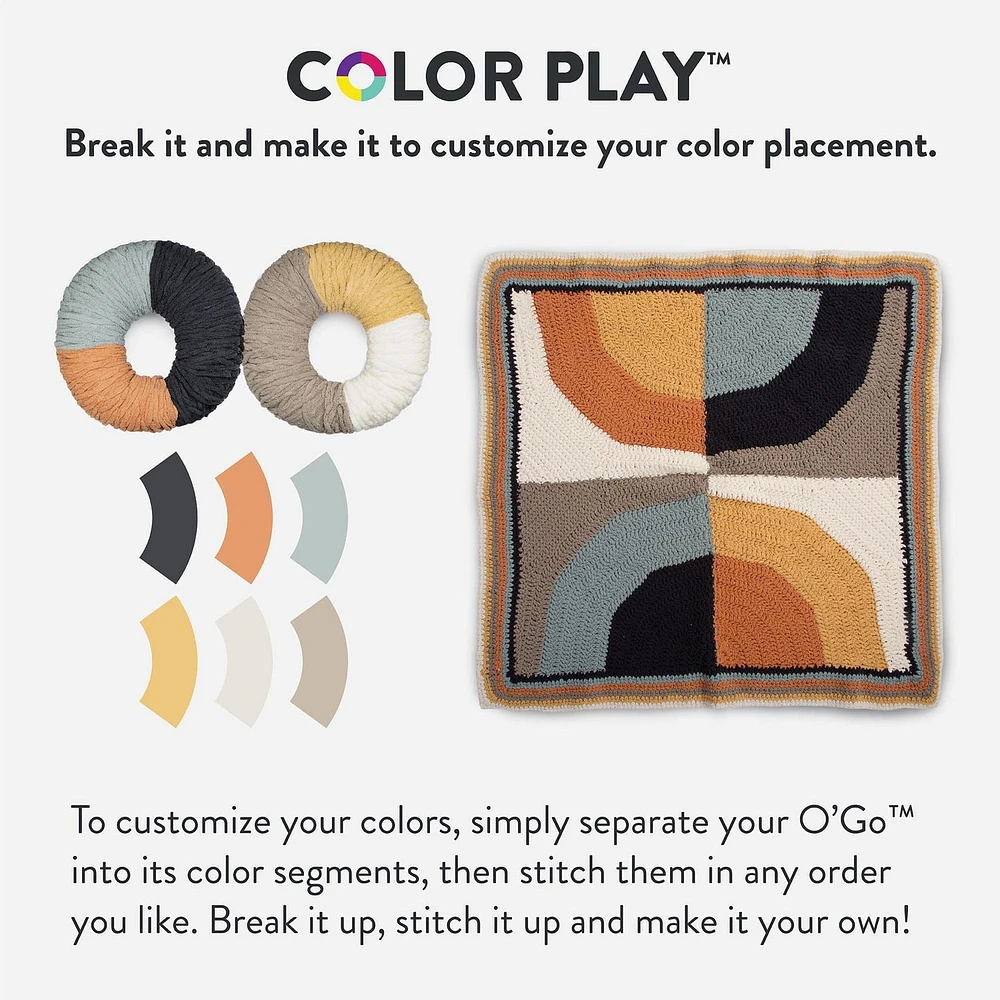 COLOR PLAY™

Break it and make it to customize your color placement.

To customize your colors, simply separate your O'Go™ into its color segments, then stitch them in any order you like. Break it up, stitch it up and make it your own!